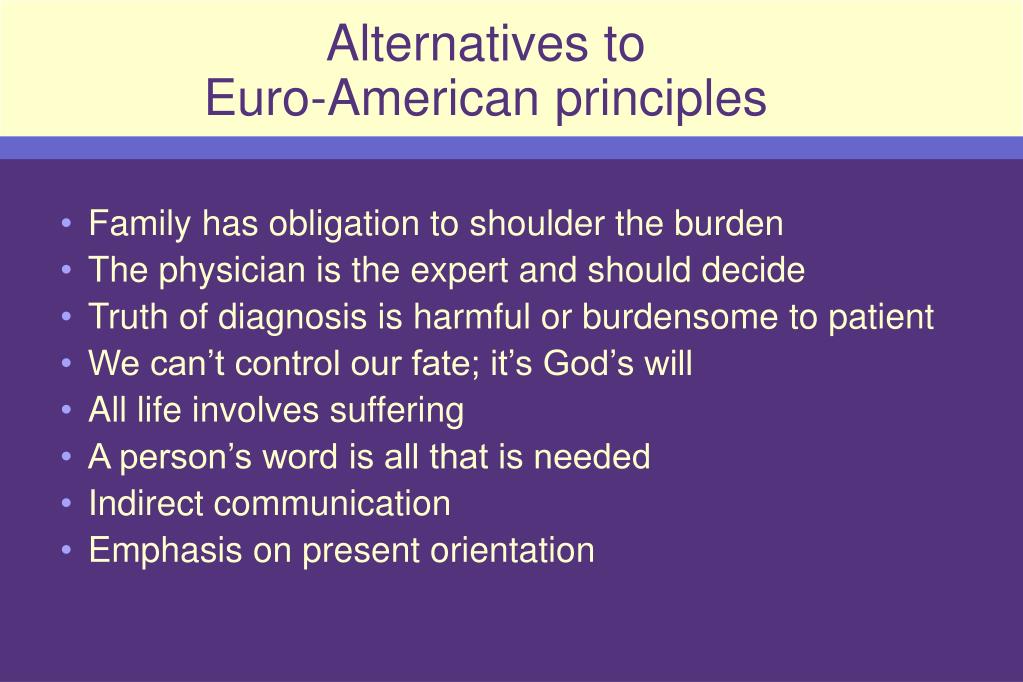 Alternatives to
Euro-American principles

• Family has obligation to shoulder the burden
• The physician is the expert and should decide
• Truth of diagnosis is harmful or burdensome to patient
• We can’t control our fate; it’s God’s will
• All life involves suffering
• A person’s word is all that is needed
• Indirect communication
• Emphasis on present orientation